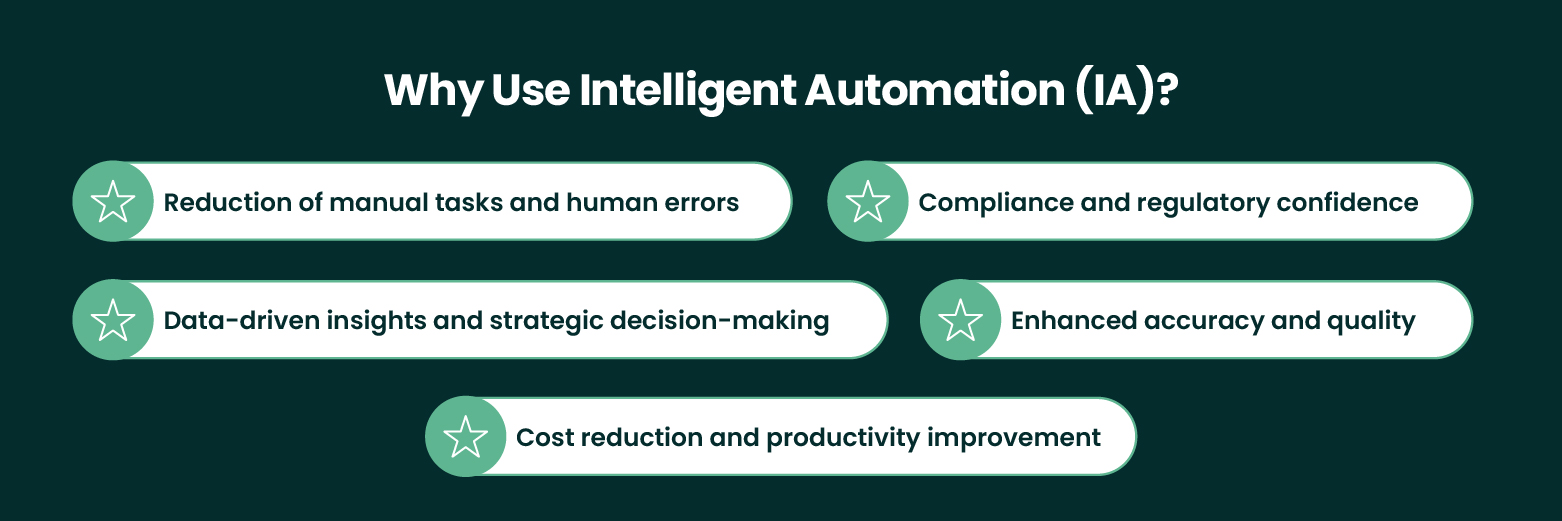 Why Use Intelligent Automation (IA)?

Reduction of manual tasks and human errors

Compliance and regulatory confidence

Data-driven insights and strategic decision-making

Enhanced accuracy and quality

Cost reduction and productivity improvement